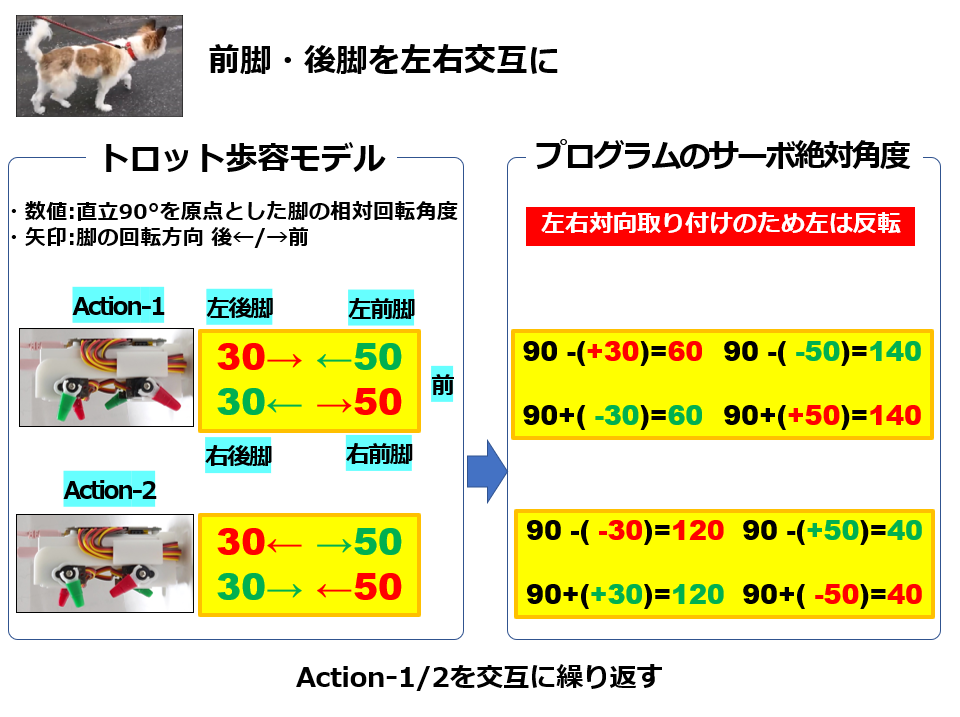 前脚・後脚を左右交互に

トロット歩容モデル

・数値:直立90°を原点とした脚の相対回転角度
・矢印:脚の回転方向 後←/→前

Action-1

左後脚 左前脚

30→ ←50
30← →50

前

右後脚 右前脚

Action-2

30← →50
30→ ←50

プログラムのサーボ絶対角度

左右対向取り付けのため左は反転

90 -(+30)=60 90 -( -50)=140
90+( -30)=60 90+(+50)=140

90 -( -30)=120 90 -(+50)=40
90+(+30)=120 90+( -50)=40

Action-1/2を交互に繰り返す